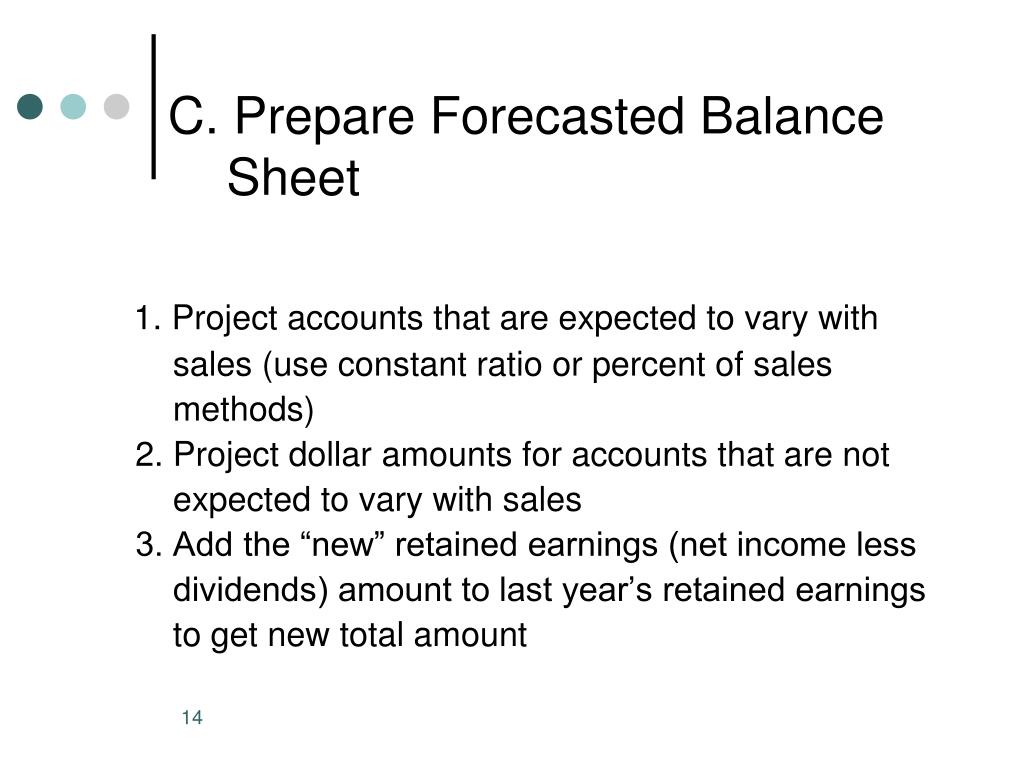 C. Prepare Forecasted Balance Sheet

1. Project accounts that are expected to vary with sales (use constant ratio or percent of sales methods)
2. Project dollar amounts for accounts that are not expected to vary with sales
3. Add the “new” retained earnings (net income less dividends) amount to last year’s retained earnings to get new total amount

14